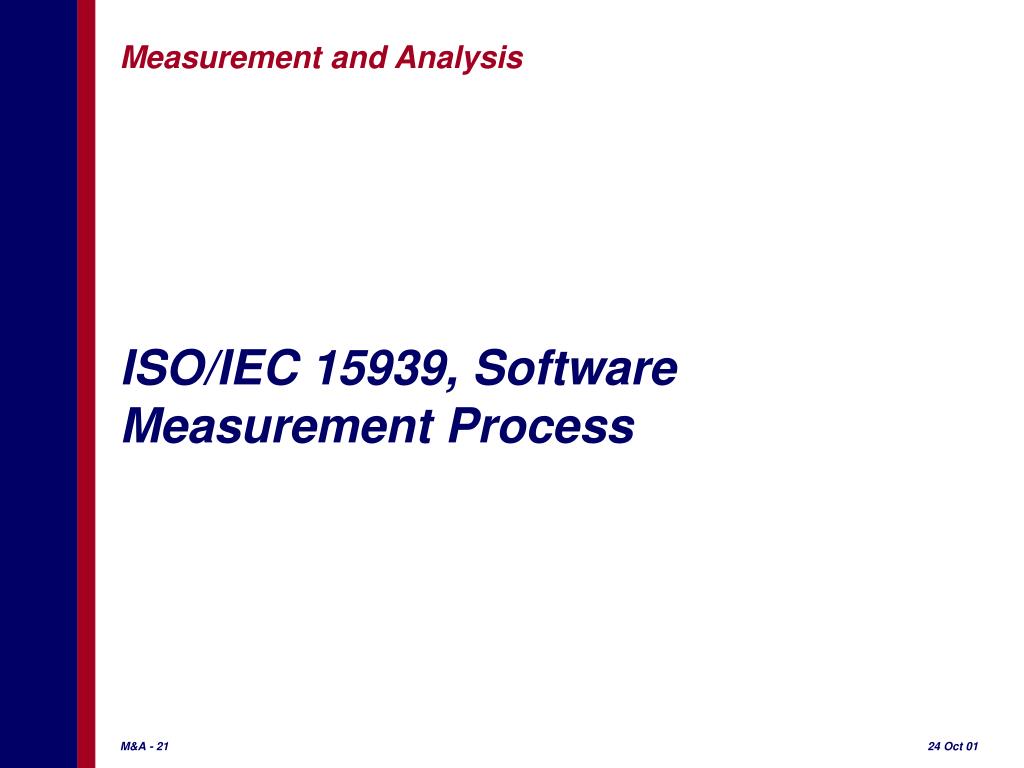 Measurement and Analysis

ISO/IEC 15939, Software Measurement Process

M&A - 21

24 Oct 01